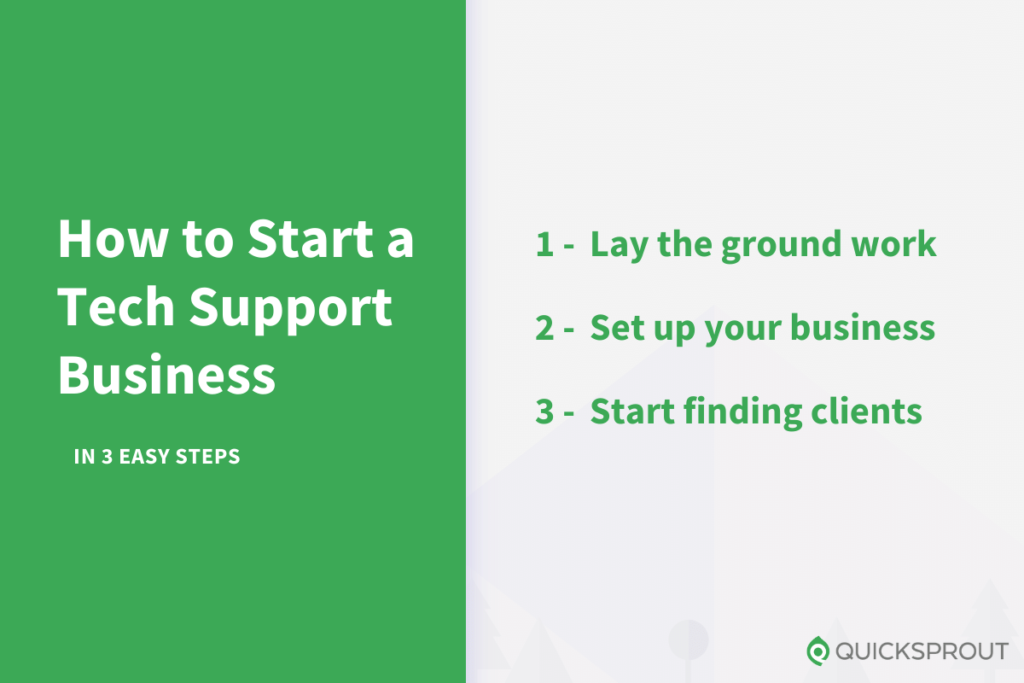 How to Start a Tech Support Business

IN 3 EASY STEPS

1 - Lay the ground work

2 - Set up your business

3 - Start finding clients

QUICKSPROUT